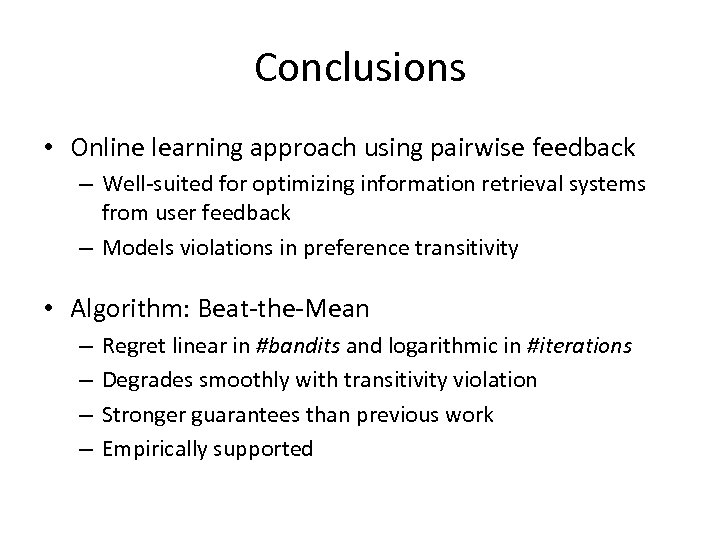 Conclusions

• Online learning approach using pairwise feedback
– Well-suited for optimizing information retrieval systems from user feedback
– Models violations in preference transitivity

• Algorithm: Beat-the-Mean
– Regret linear in #bandits and logarithmic in #iterations
– Degrades smoothly with transitivity violation
– Stronger guarantees than previous work
– Empirically supported